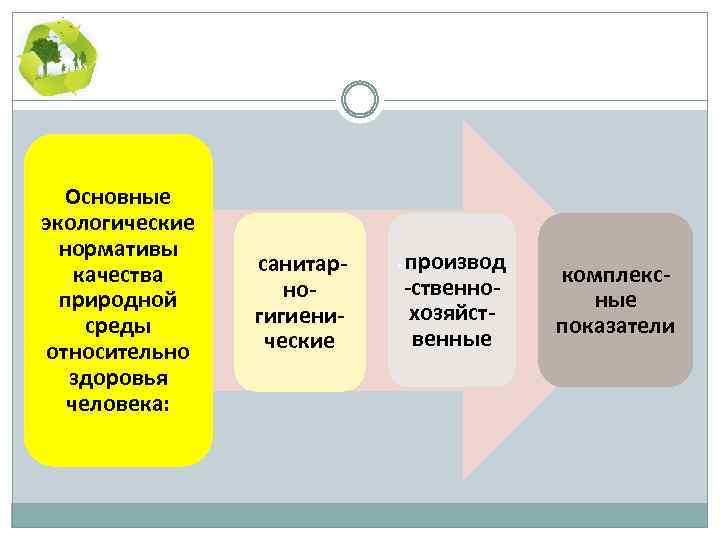 Основные экологические нормативы качества природной среды относительно здоровья человека:

санитарно-гигиенические

производственно-хозяйственные

комплексные показатели